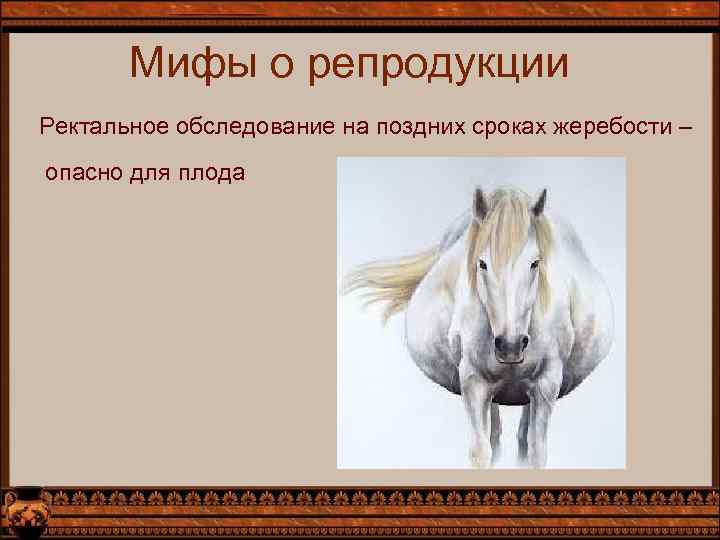 Мифы о репродукции

Ректальное обследование на поздних сроках жеребости – опасно для плода